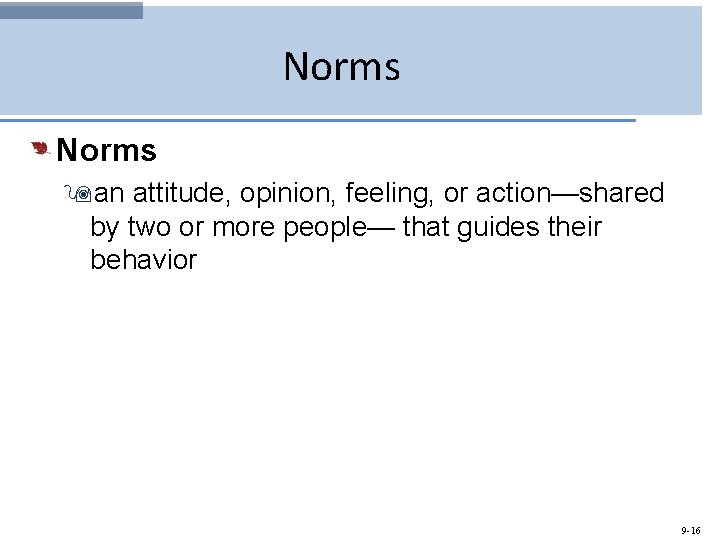 Norms

Norms

an attitude, opinion, feeling, or action—shared by two or more people— that guides their behavior

9-16